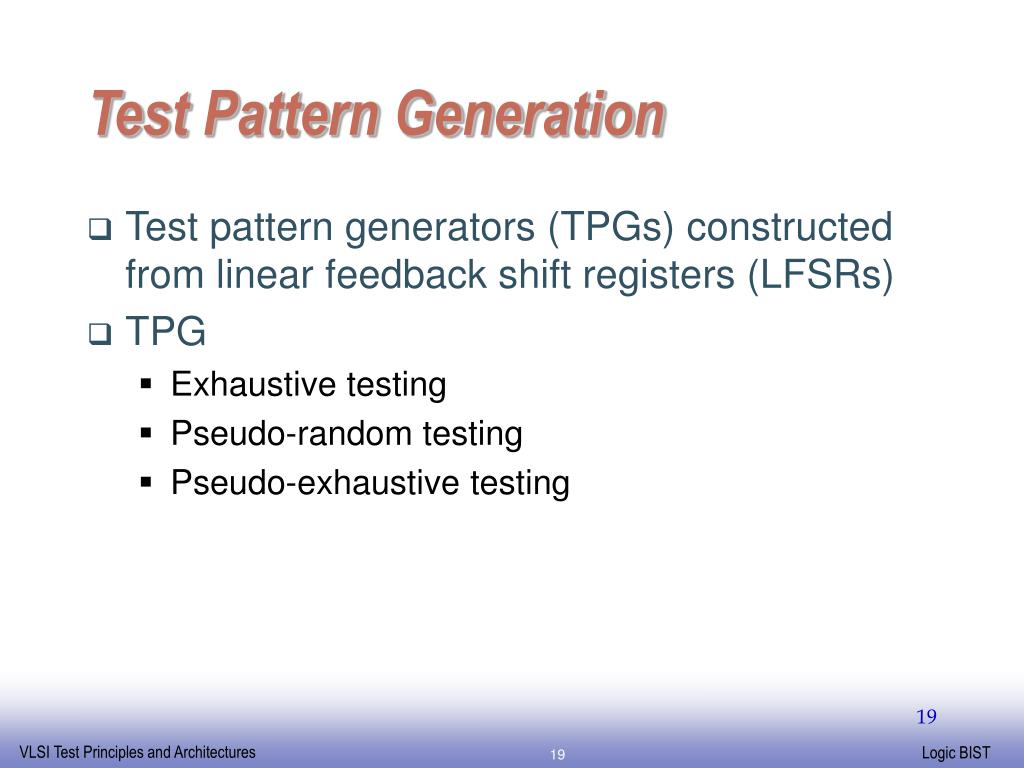 Test Pattern Generation

❑ Test pattern generators (TPGs) constructed from linear feedback shift registers (LFSRs)
❑ TPG
▪ Exhaustive testing
▪ Pseudo-random testing
▪ Pseudo-exhaustive testing

19

VLSI Test Principles and Architectures

19

Logic BIST